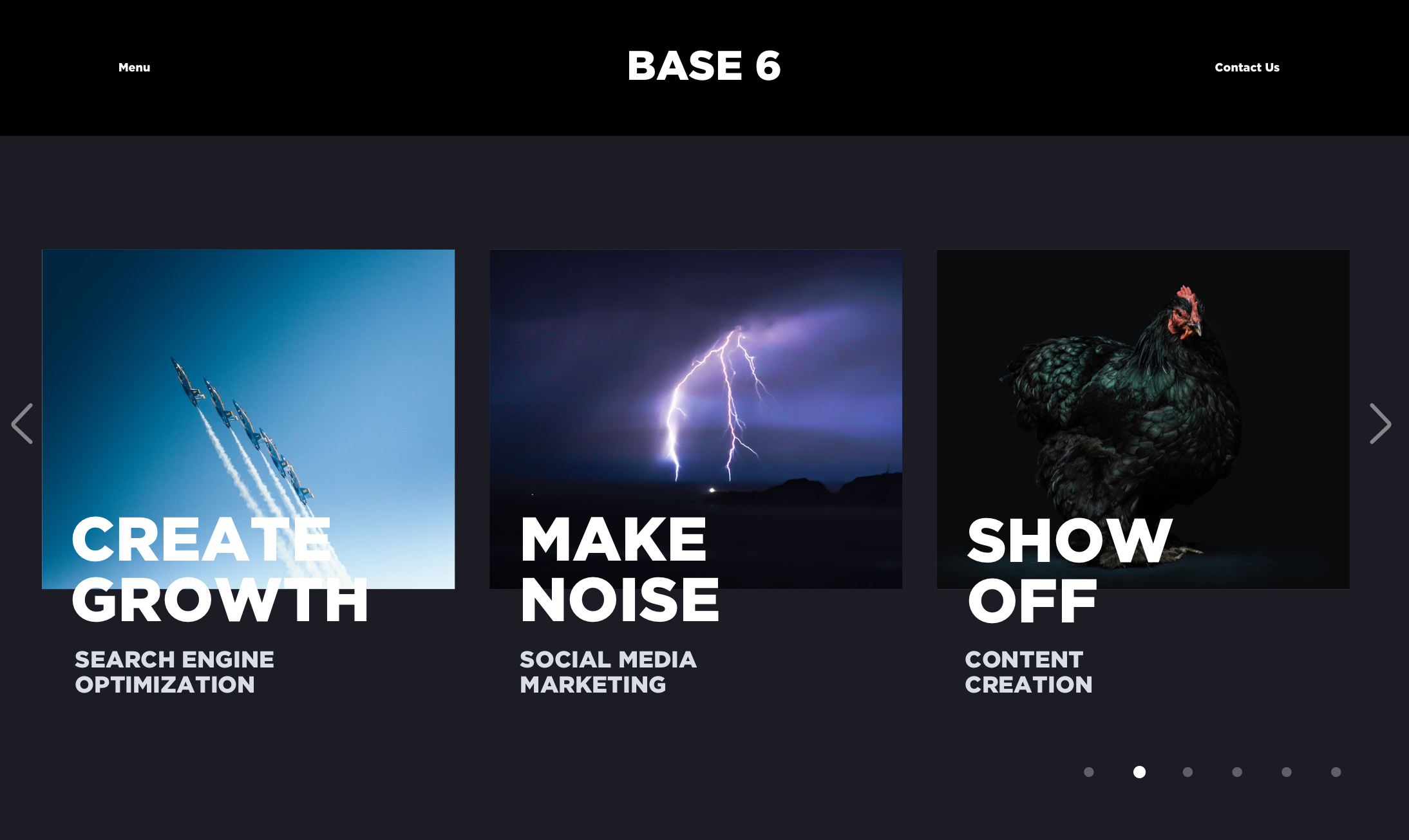 Menu

BASE 6

Contact Us

CREATE GROWTH

SEARCH ENGINE OPTIMIZATION

MAKE NOISE

SOCIAL MEDIA MARKETING

SHOW OFF

CONTENT CREATION